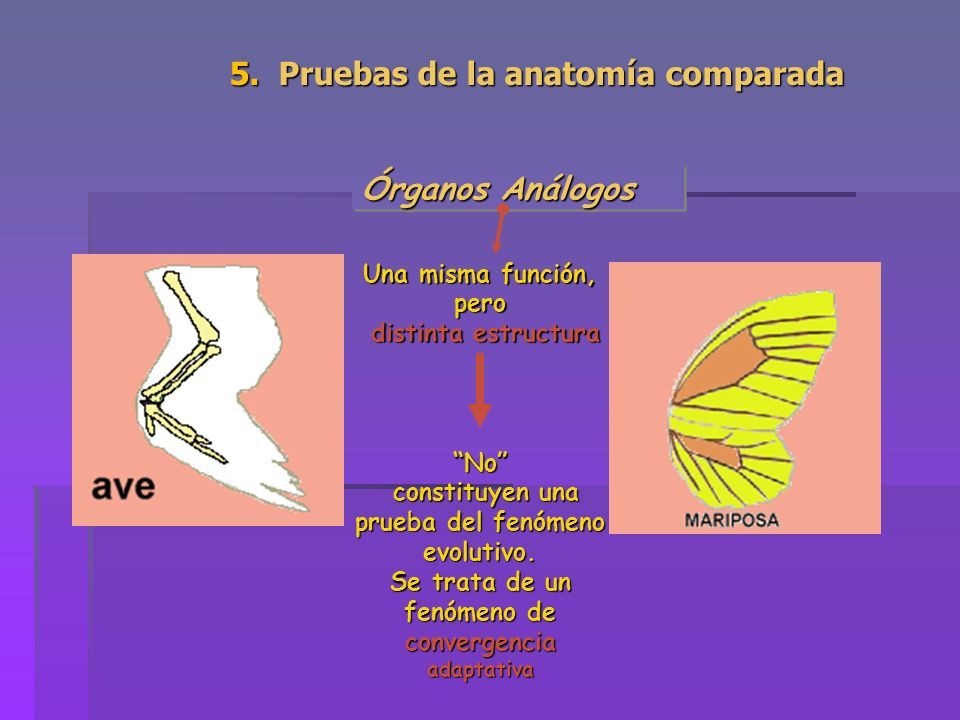 5. Pruebas de la anatomía comparada

Órganos Análogos

Una misma función, pero distinta estructura

“No” constituyen una prueba del fenómeno evolutivo. Se trata de un fenómeno de convergencia adaptativa

ave

MARIPOSA